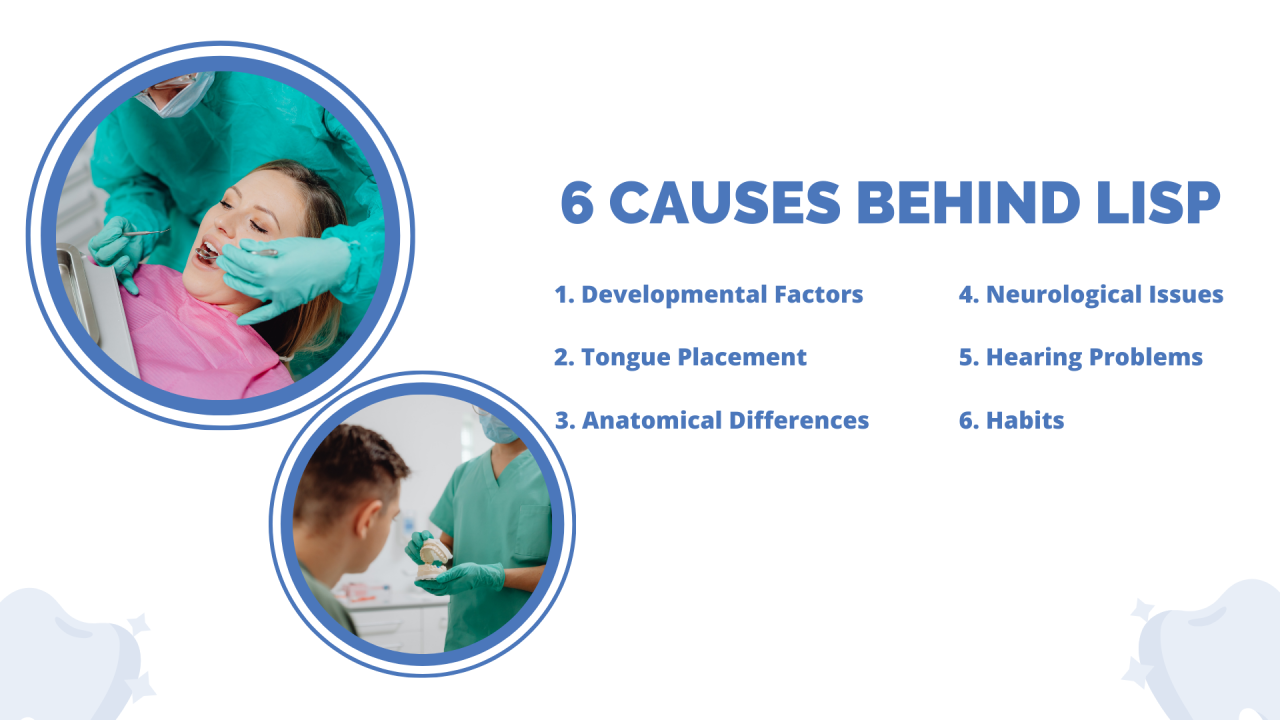 6 CAUSES BEHIND LISP

1. Developmental Factors

2. Tongue Placement

3. Anatomical Differences

4. Neurological Issues

5. Hearing Problems

6. Habits